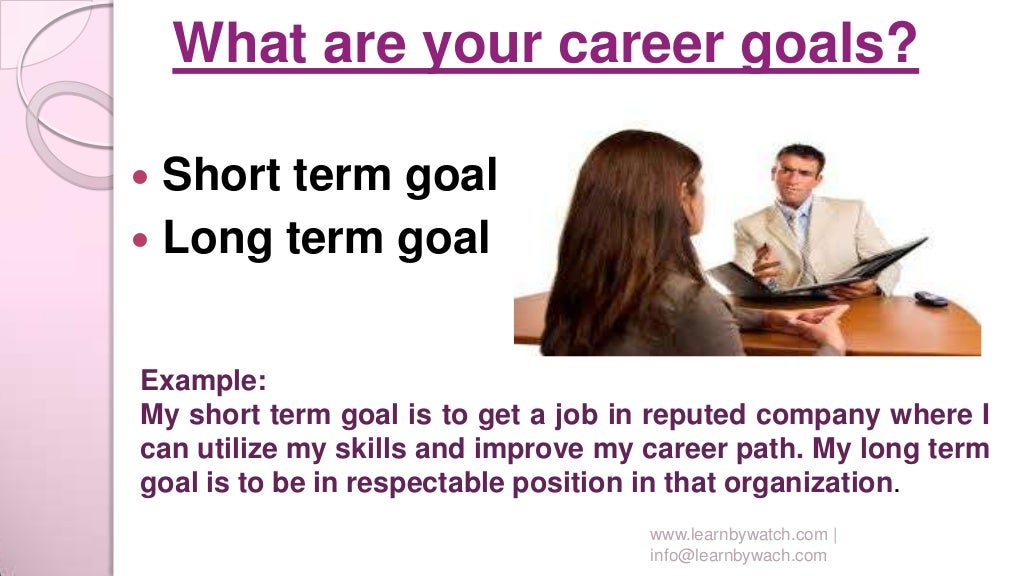 What are your career goals?

- Short term goal
- Long term goal

Example:
My short term goal is to get a job in reputed company where I can utilize my skills and improve my career path. My long term goal is to be in respectable position in that organization.

www.learnbywatch.com | info@learnbywach.com